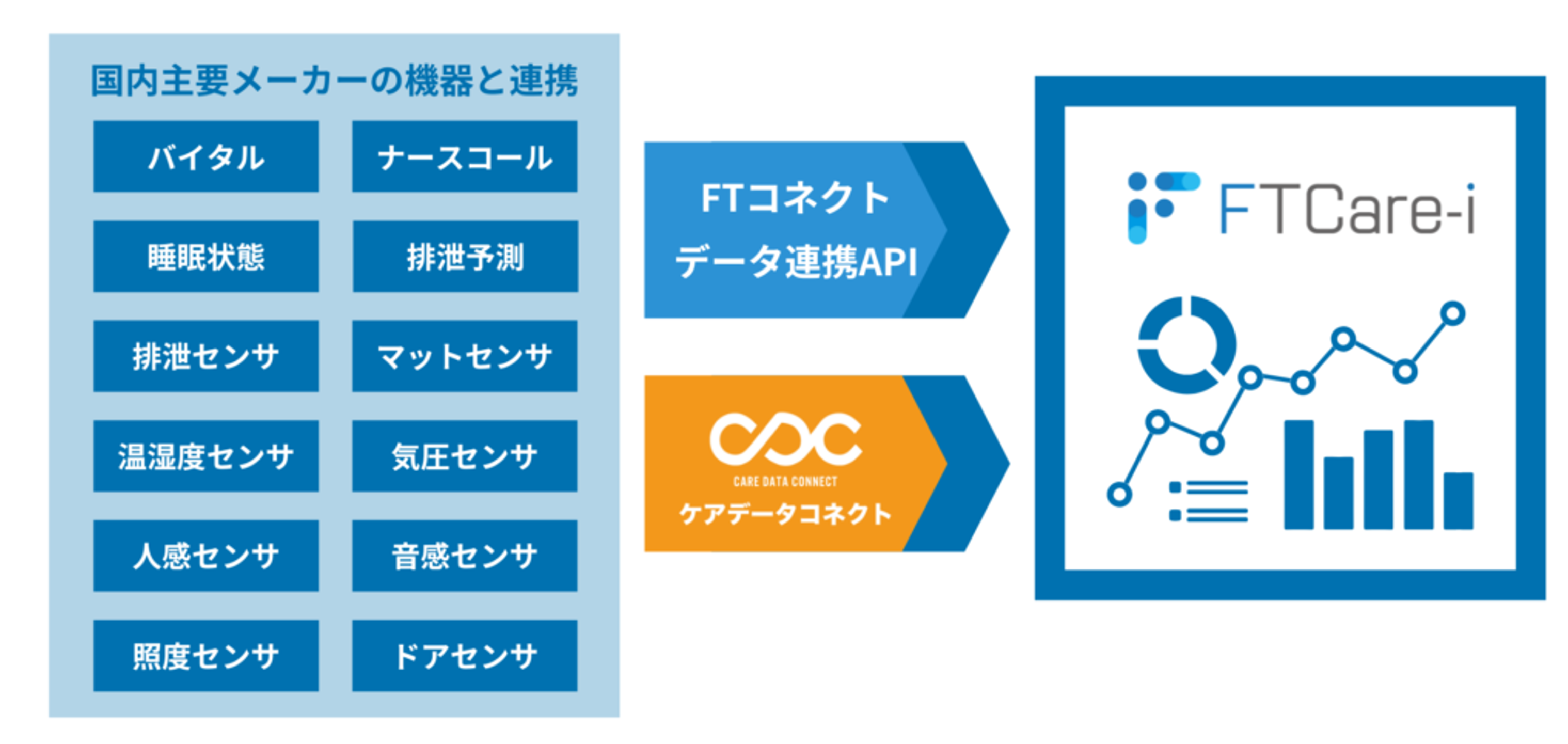 国内主要メーカーの機器と連携

バイタル
ナースコール
睡眠状態
排泄予測
排泄センサ
マットセンサ
温湿度センサ
気圧センサ
人感センサ
音感センサ
照度センサ
ドアセンサ

FTコネクト
データ連携API

CDC
CARE DATA CONNECT
ケアデータコネクト

FTCare-i